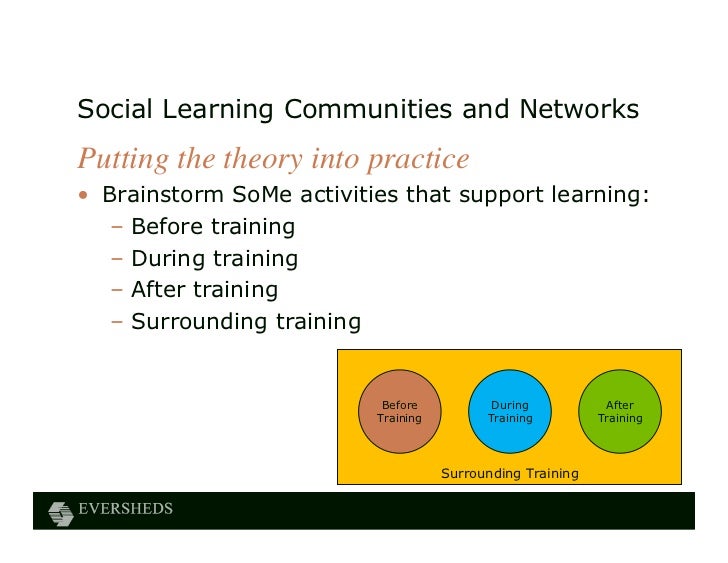 Social Learning Communities and Networks

Putting the theory into practice

• Brainstorm SoMe activities that support learning:
– Before training
– During training
– After training
– Surrounding training

Before Training

During Training

After Training

Surrounding Training

EVERSHEDS